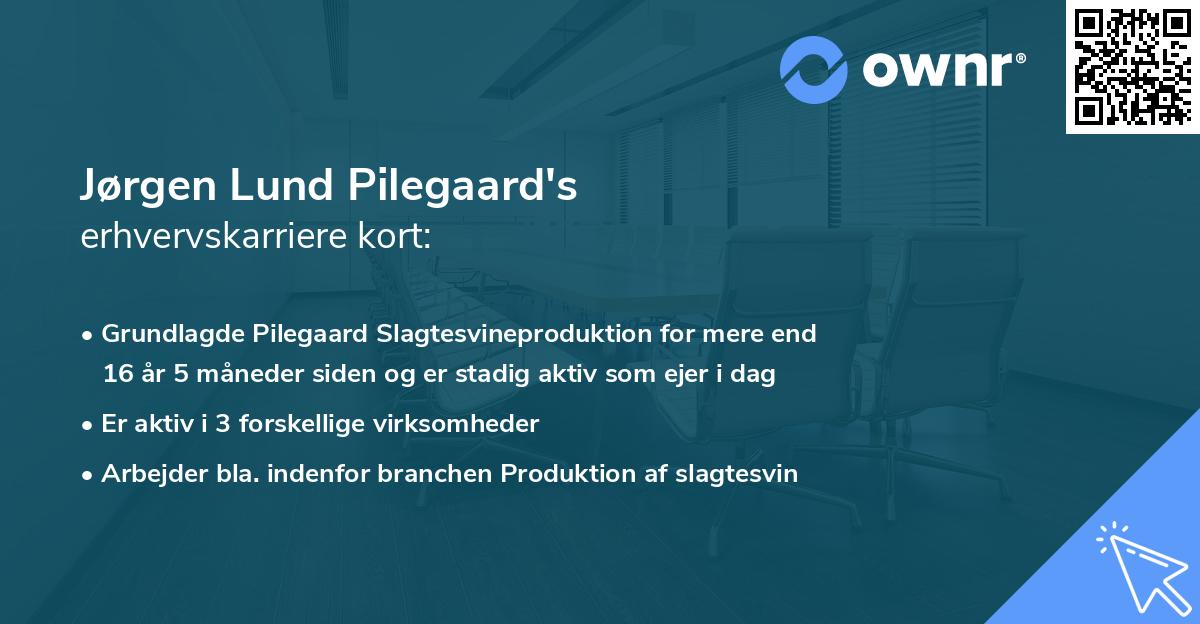 ownr®

Jørgen Lund Pilegaard's
erhvervskarriere kort:

• Grundlagde Pilegaard Slagtesvineproduktion for mere end 16 år 5 måneder siden og er stadig aktiv som ejer i dag
• Er aktiv i 3 forskellige virksomheder
• Arbejder bla. indenfor branchen Produktion af slagtesvin